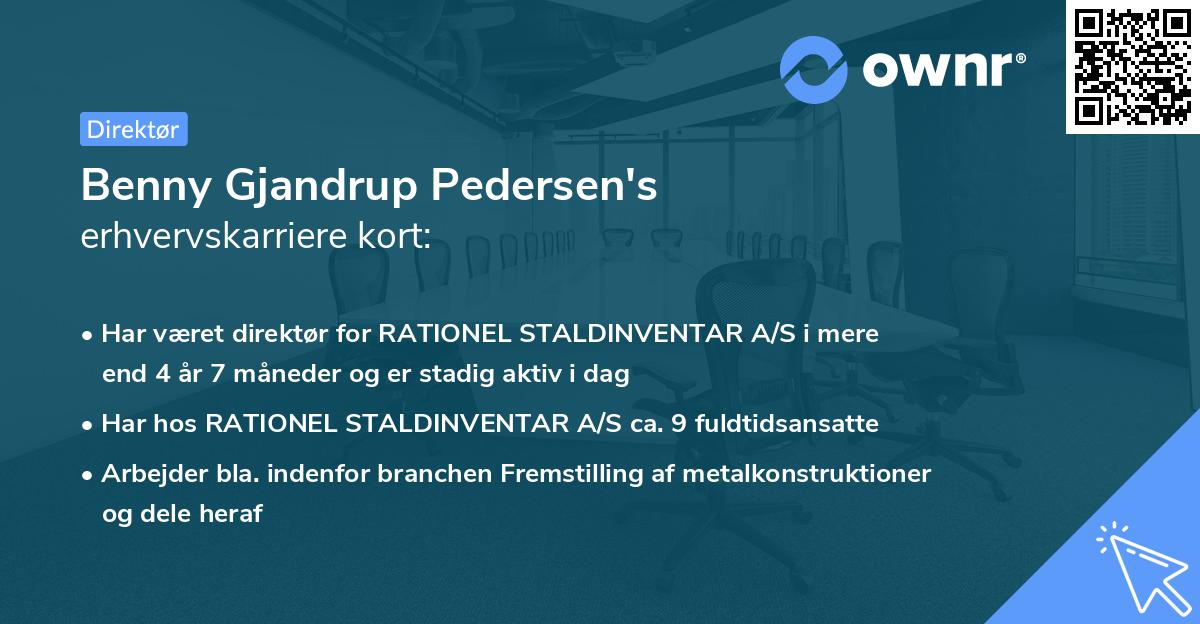 ownr®

Direktør

Benny Gjandrup Pedersen's
erhvervskarriere kort:

• Har været direktør for RATIONEL STALDINVENTAR A/S i mere end 4 år 7 måneder og er stadig aktiv i dag

• Har hos RATIONEL STALDINVENTAR A/S ca. 9 fuldtidsansatte

• Arbejder bla. indenfor branchen Fremstilling af metalkonstruktioner og dele heraf